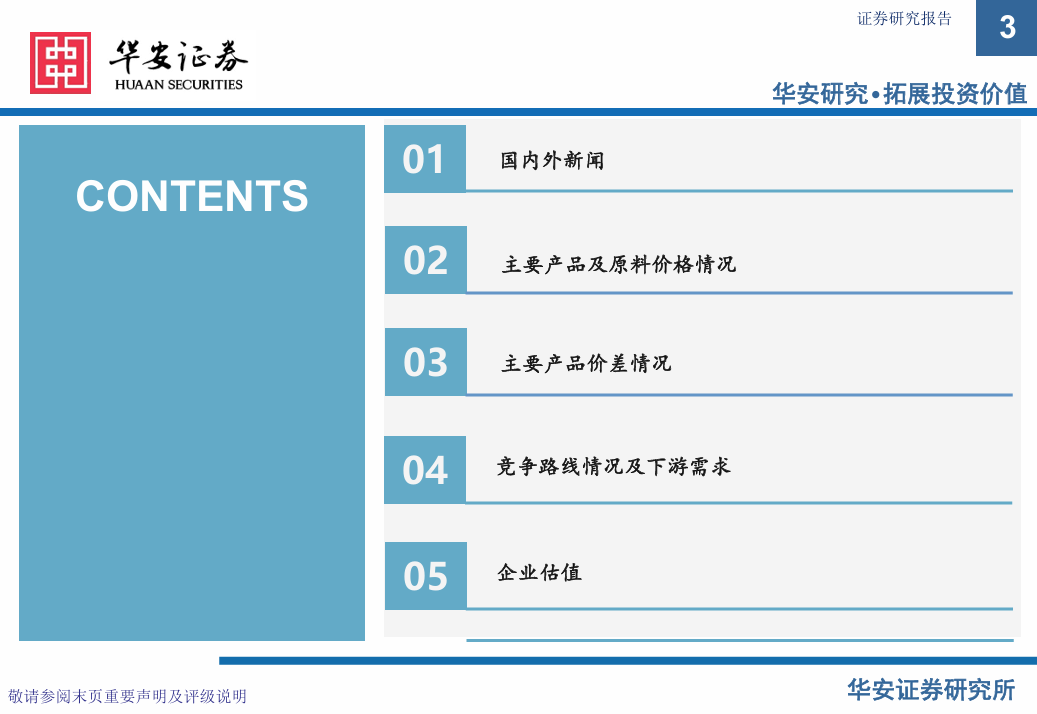 华安证券
HUAAN SECURITIES

证券研究报告

3

华安研究•拓展投资价值

CONTENTS

01 国内外新闻

02 主要产品及原料价格情况

03 主要产品价差情况

04 竞争路线情况及下游需求

05 企业估值

敬请参阅末页重要声明及评级说明

华安证券研究所